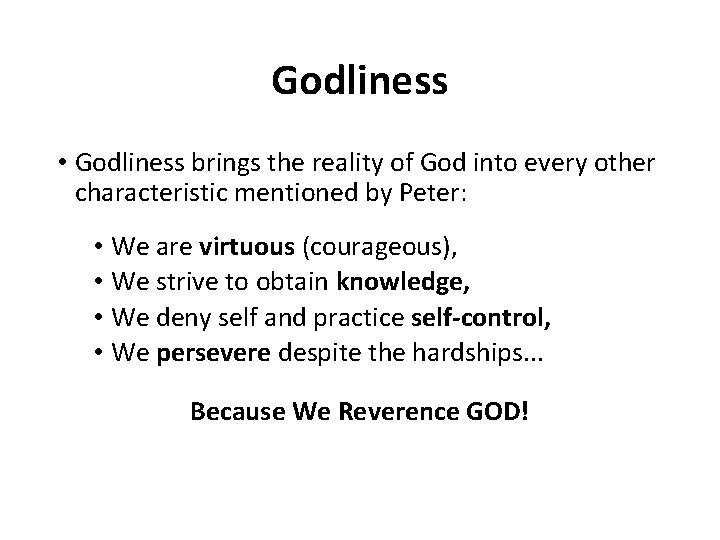 Godliness

• Godliness brings the reality of God into every other characteristic mentioned by Peter:

• We are virtuous (courageous),
• We strive to obtain knowledge,
• We deny self and practice self-control,
• We persevere despite the hardships...

Because We Reverence GOD!